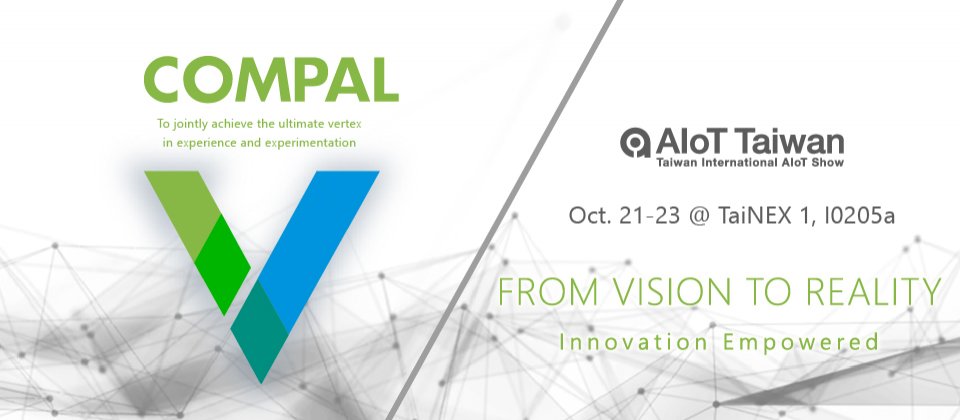 COMPAL

To jointly achieve the ultimate vertex in experience and experimentation

AIoT Taiwan
Taiwan International AIoT Show

Oct. 21-23 @ TaiNEX 1, I0205a

FROM VISION TO REALITY
Innovation Empowered